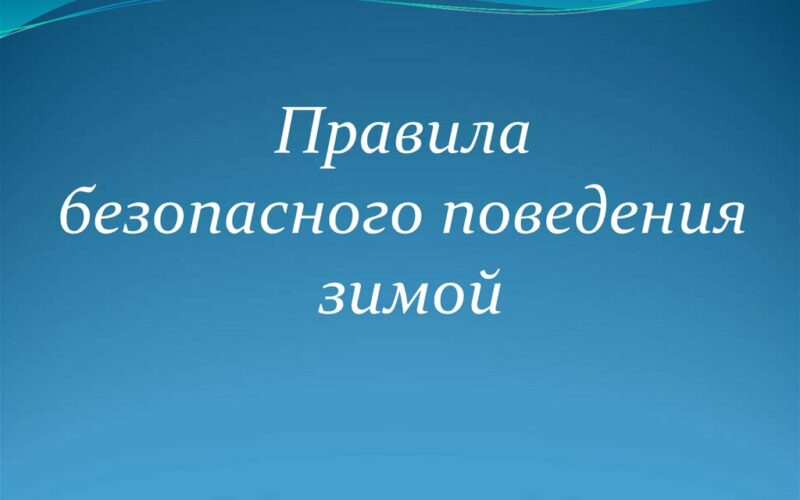 Правила
безопасного поведения
зимой